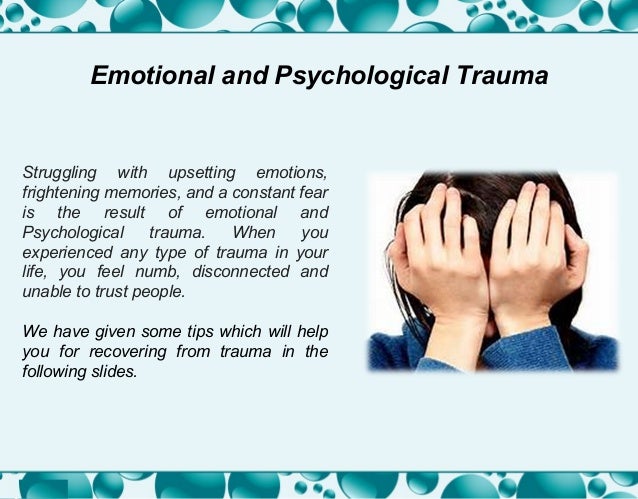 Emotional and Psychological Trauma

Struggling with upsetting emotions, frightening memories, and a constant fear is the result of emotional and Psychological trauma. When you experienced any type of trauma in your life, you feel numb, disconnected and unable to trust people.

We have given some tips which will help you for recovering from trauma in the following slides.